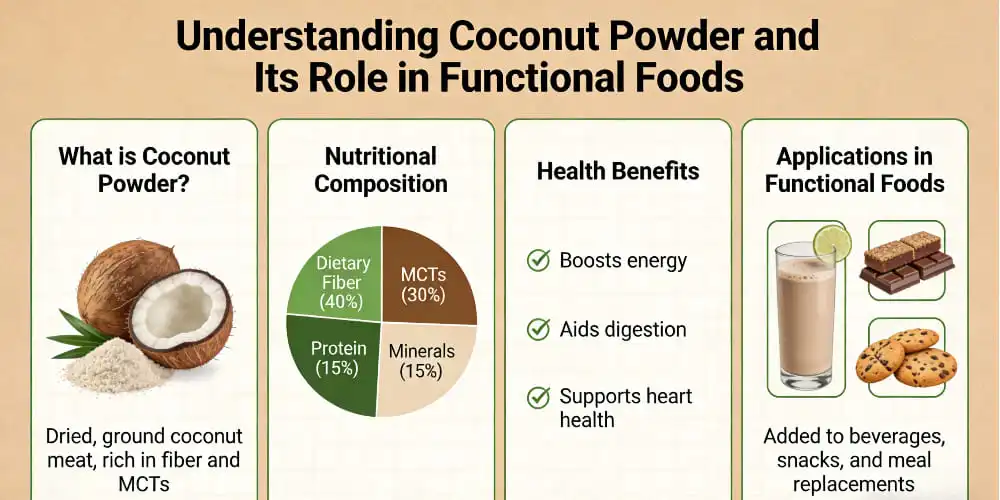 Understanding Coconut Powder and Its Role in Functional Foods

What is Coconut Powder?

Dried, ground coconut meat, rich in fiber and MCTs

Nutritional Composition

Dietary Fiber (40%)

MCTs (30%)

Protein (15%)

Minerals (15%)

Health Benefits

Boosts energy

Aids digestion

Supports heart health

Applications in Functional Foods

Added to beverages, snacks, and meal replacements